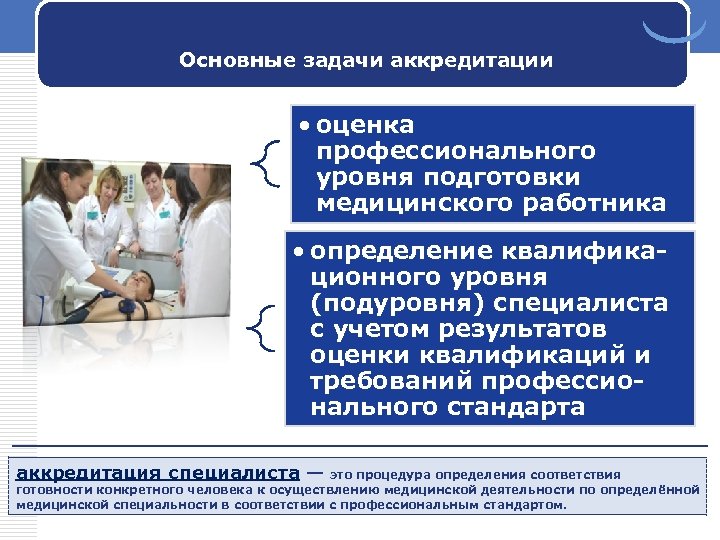 Основные задачи аккредитации

• оценка профессионального уровня подготовки медицинского работника

• определение квалификационного уровня (подуровня) специалиста с учетом результатов оценки квалификаций и требований профессионального стандарта

аккредитация специалиста — это процедура определения соответствия готовности конкретного человека к осуществлению медицинской деятельности по определённой медицинской специальности в соответствии с профессиональным стандартом.